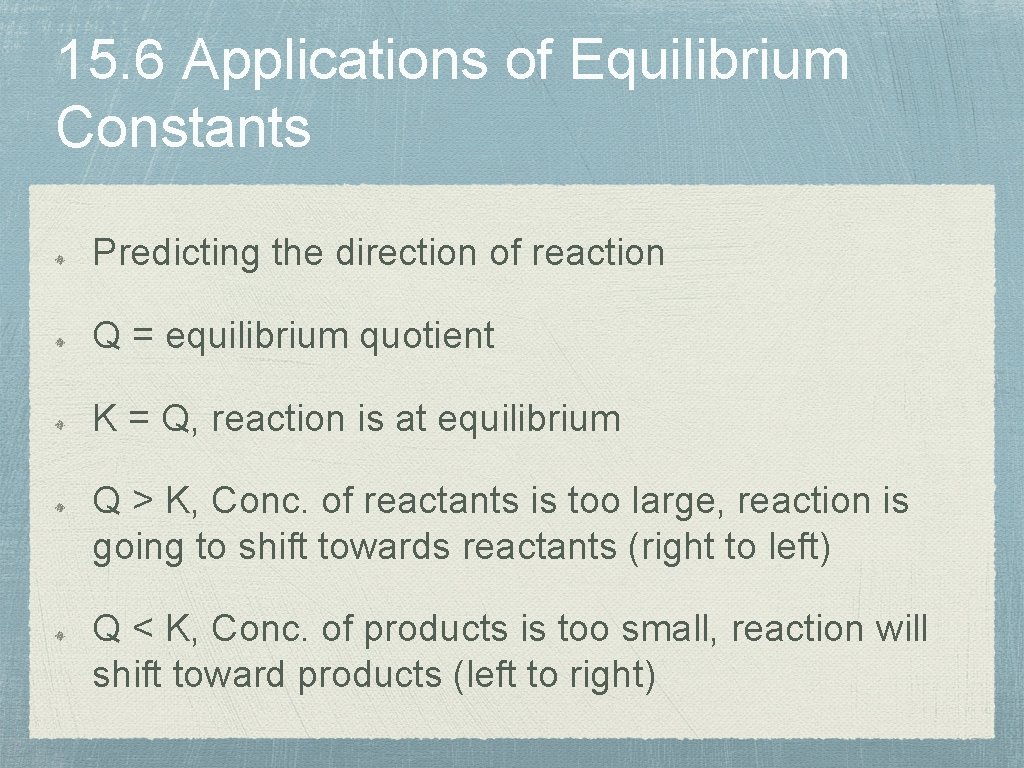 15.6 Applications of Equilibrium Constants

Predicting the direction of reaction

Q = equilibrium quotient

K = Q, reaction is at equilibrium

Q > K, Conc. of reactants is too large, reaction is going to shift towards reactants (right to left)

Q < K, Conc. of products is too small, reaction will shift toward products (left to right)